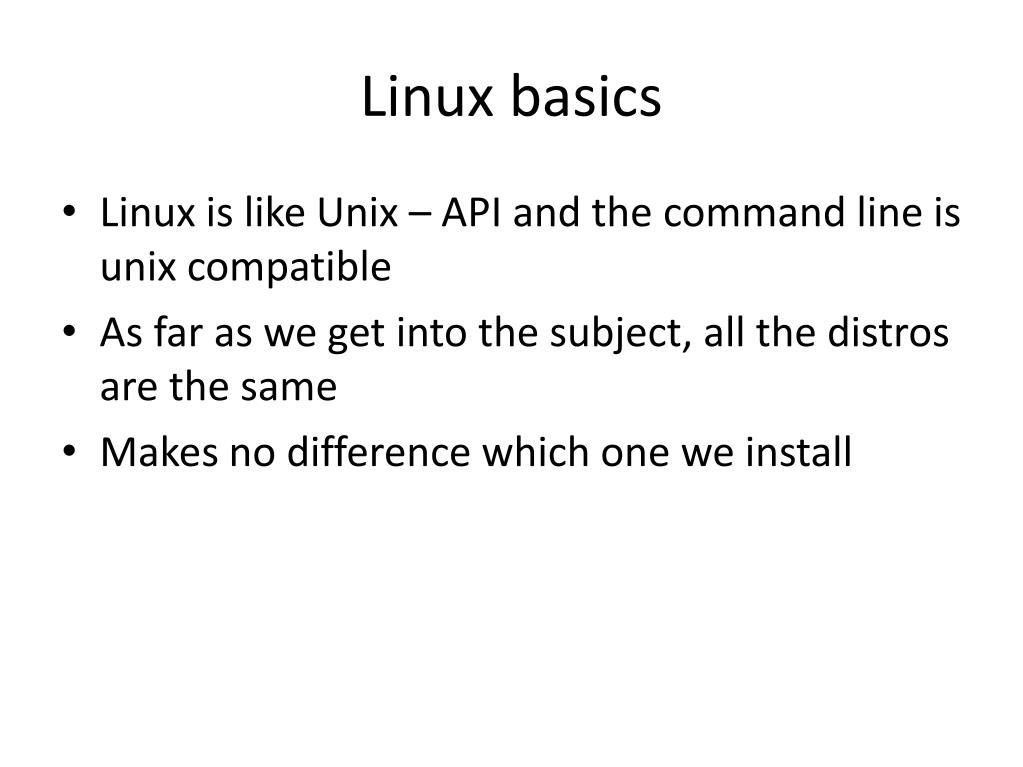 Linux basics

• Linux is like Unix – API and the command line is unix compatible
• As far as we get into the subject, all the distros are the same
• Makes no difference which one we install